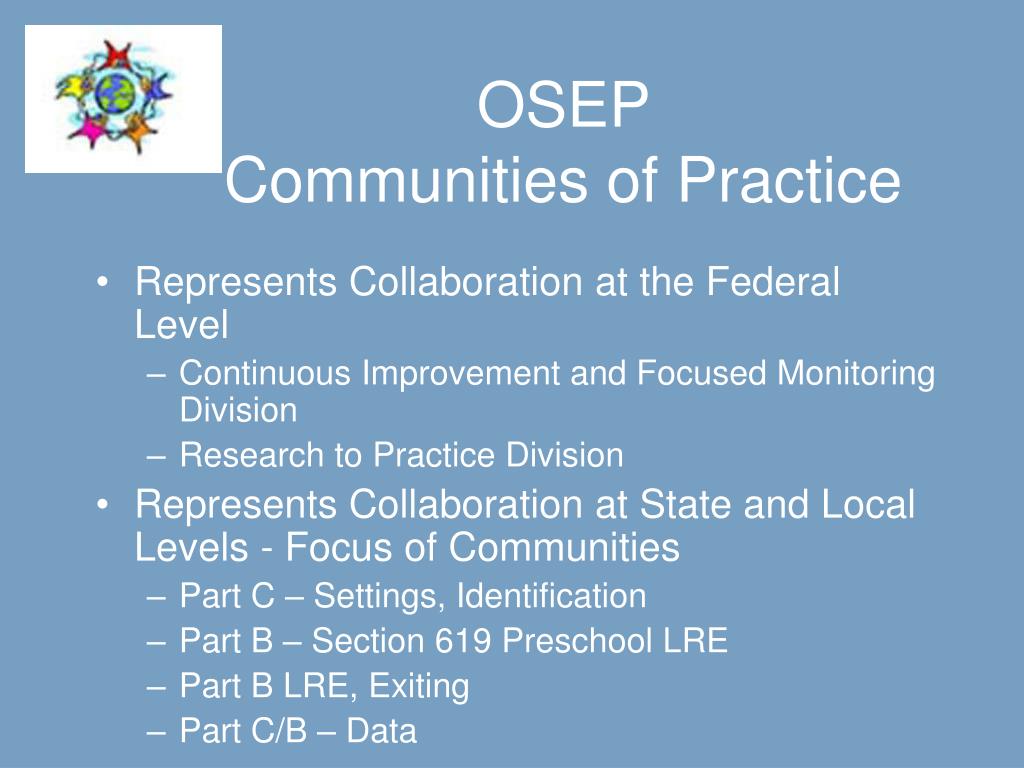 OSEP
Communities of Practice

• Represents Collaboration at the Federal Level
– Continuous Improvement and Focused Monitoring Division
– Research to Practice Division
• Represents Collaboration at State and Local Levels - Focus of Communities
– Part C – Settings, Identification
– Part B – Section 619 Preschool LRE
– Part B LRE, Exiting
– Part C/B – Data